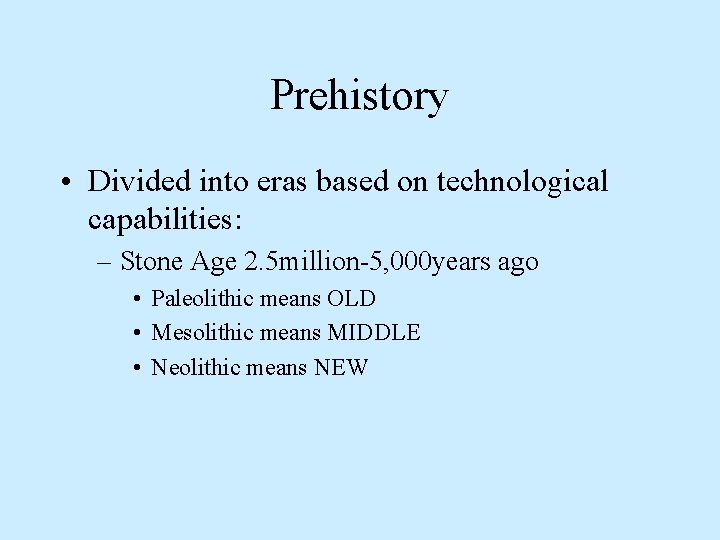 Prehistory

• Divided into eras based on technological capabilities:

– Stone Age 2.5million-5,000years ago

• Paleolithic means OLD

• Mesolithic means MIDDLE

• Neolithic means NEW